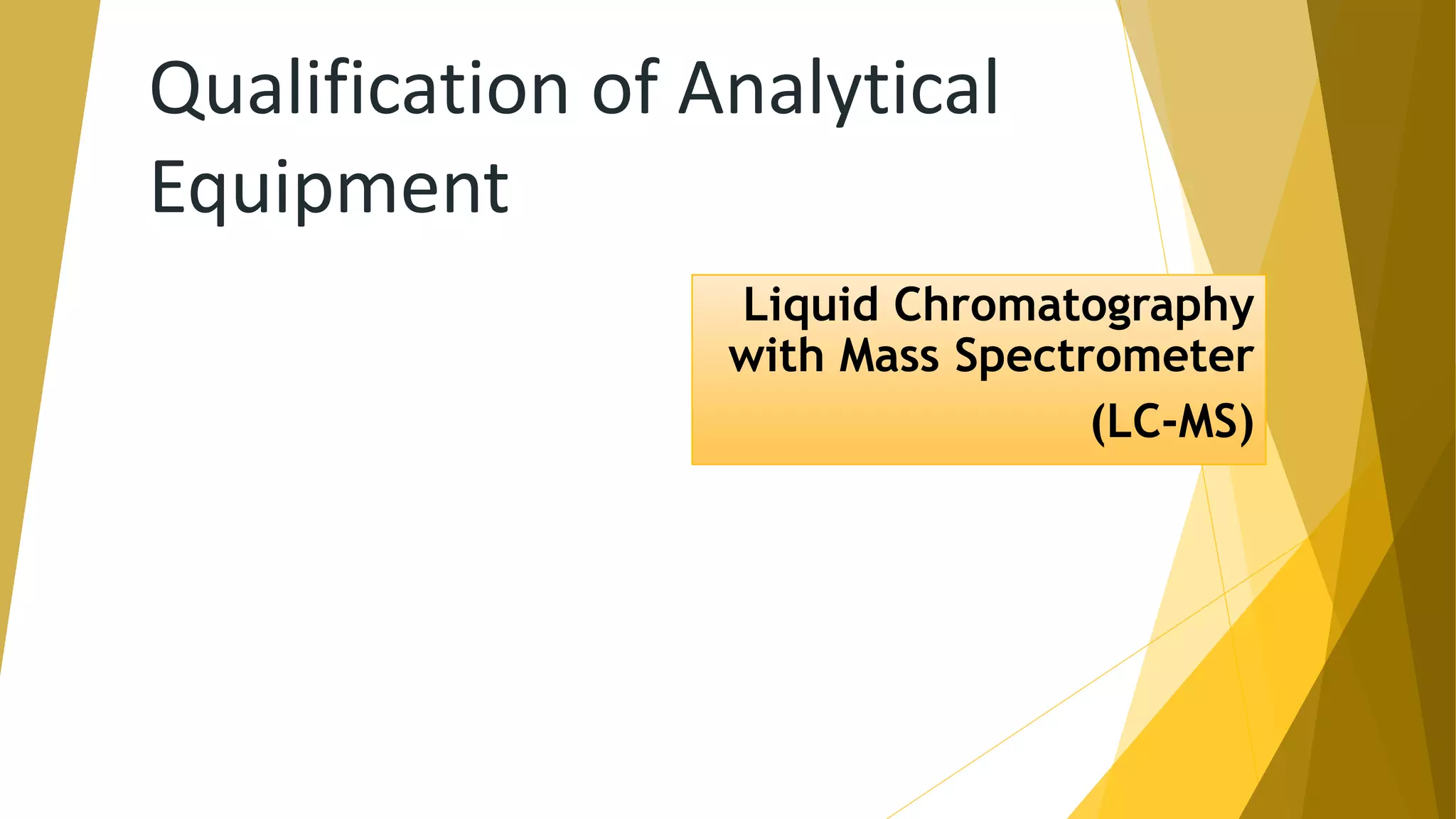 Qualification of Analytical Equipment

Liquid Chromatography with Mass Spectrometer (LC-MS)